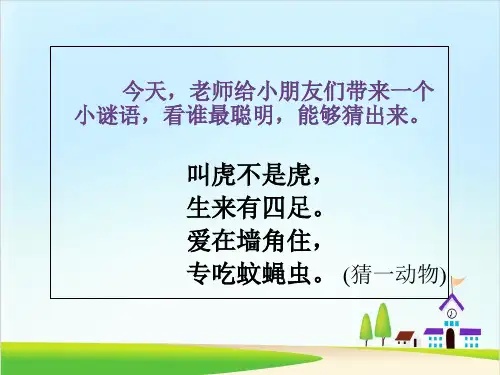 今天，老师给小朋友们带来一个小谜语，看谁最聪明，能够猜出来。

叫虎不是虎，
生来有四足。
爱在墙角住，
专吃蚊蝇虫。 (猜一动物)